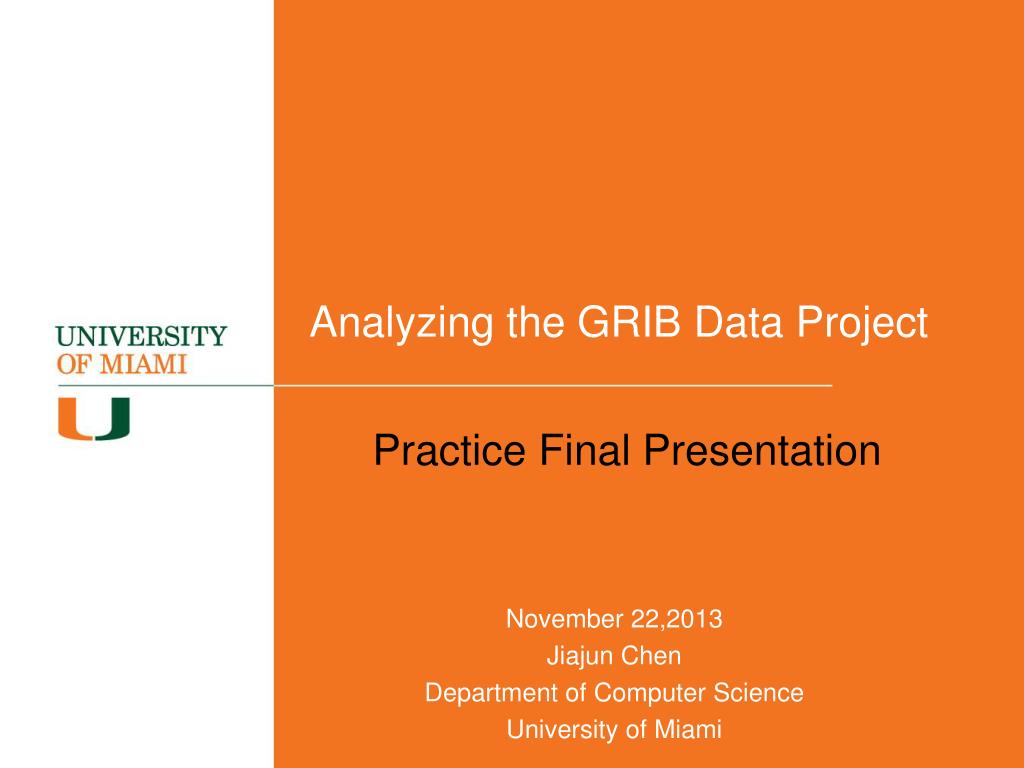 UNIVERSITY
OF MIAMI

U

Analyzing the GRIB Data Project

Practice Final Presentation

November 22,2013
Jiajun Chen
Department of Computer Science
University of Miami